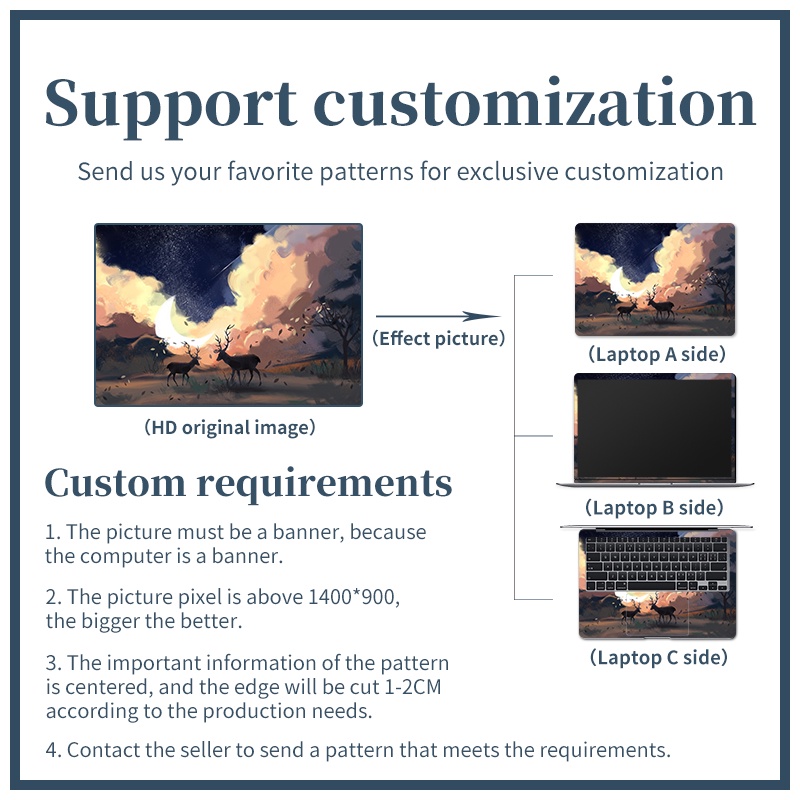 Support customization

Send us your favorite patterns for exclusive customization

(HD original image)

(Effect picture)

(Laptop A side)

(Laptop B side)

(Laptop C side)

Custom requirements

1. The picture must be a banner, because the computer is a banner.

2. The picture pixel is above 1400*900, the bigger the better.

3. The important information of the pattern is centered, and the edge will be cut 1-2CM according to the production needs.

4. Contact the seller to send a pattern that meets the requirements.